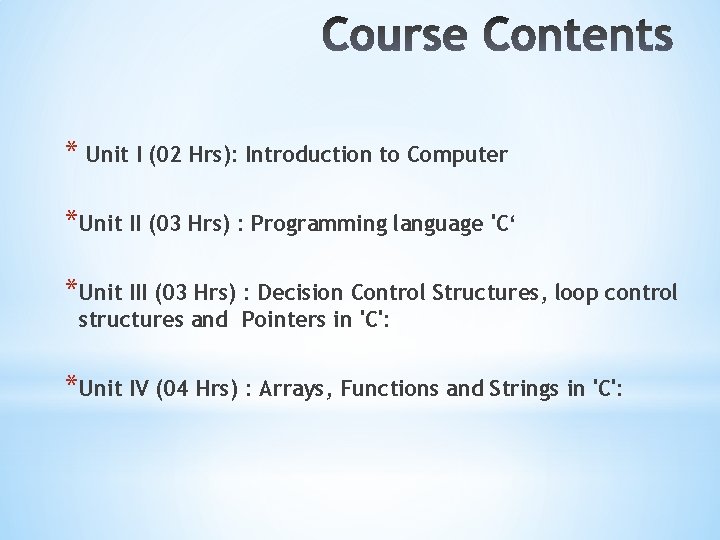 Course Contents

* Unit I (02 Hrs): Introduction to Computer

*Unit II (03 Hrs) : Programming language 'C‘

*Unit III (03 Hrs) : Decision Control Structures, loop control structures and Pointers in 'C':

*Unit IV (04 Hrs) : Arrays, Functions and Strings in 'C':